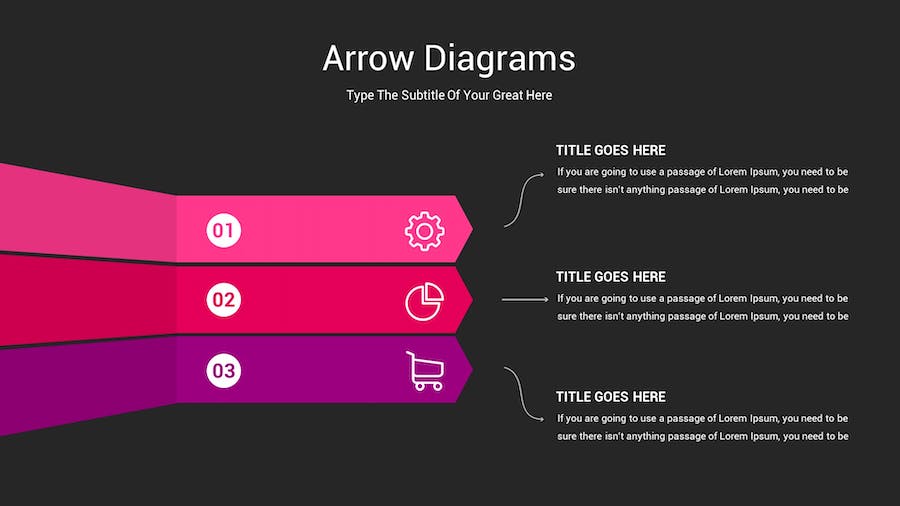 Arrow Diagrams

Type The Subtitle Of Your Great Here

01

02

03

TITLE GOES HERE

If you are going to use a passage of Lorem Ipsum, you need to be sure there isn't anything passage of Lorem Ipsum, you need to be

TITLE GOES HERE

If you are going to use a passage of Lorem Ipsum, you need to be sure there isn't anything passage of Lorem Ipsum, you need to be

TITLE GOES HERE

If you are going to use a passage of Lorem Ipsum, you need to be sure there isn't anything passage of Lorem Ipsum, you need to be